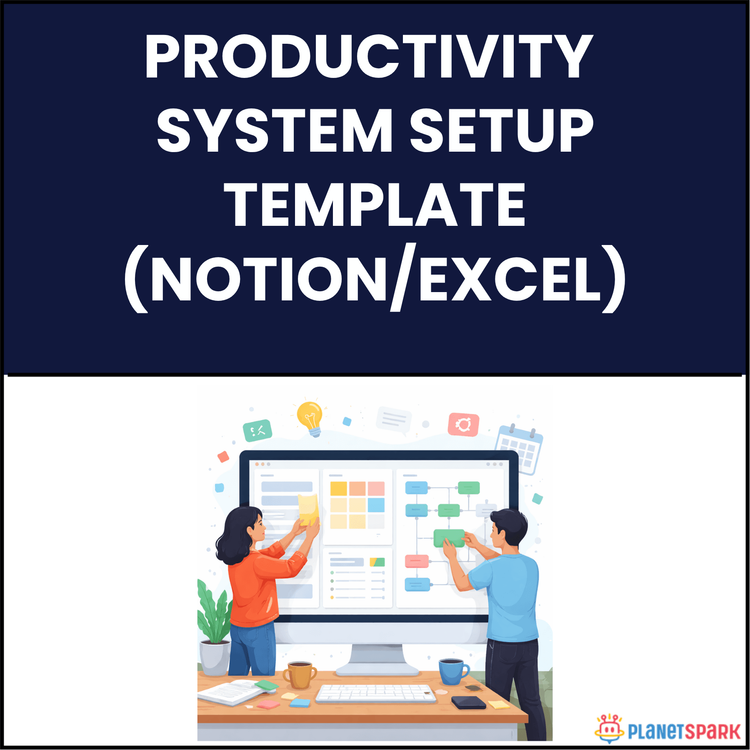 PRODUCTIVITY SYSTEM SETUP TEMPLATE (NOTION/EXCEL)

PLANETSPARK